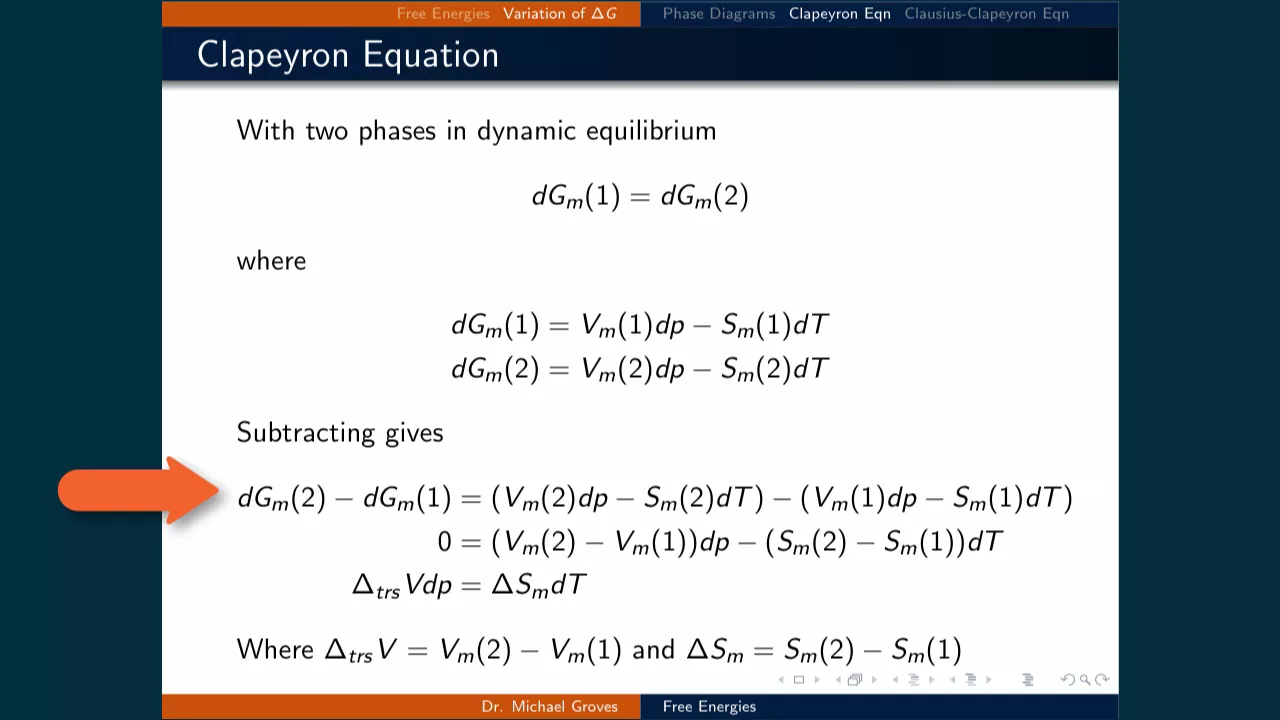 Free Energies Variation of $\Delta G$ Phase Diagrams Clapeyron Eqn Clausius-Clapeyron Eqn

Clapeyron Equation

With two phases in dynamic equilibrium

$dG_m(1) = dG_m(2)$

where

$dG_m(1) = V_m(1)dp - S_m(1)dT$
$dG_m(2) = V_m(2)dp - S_m(2)dT$

Subtracting gives

$dG_m(2) - dG_m(1) = (V_m(2)dp - S_m(2)dT) - (V_m(1)dp - S_m(1)dT)$
$0 = (V_m(2) - V_m(1))dp - (S_m(2) - S_m(1))dT$
$\Delta_{trs}Vdp = \Delta S_m dT$

Where $\Delta_{trs}V = V_m(2) - V_m(1)$ and $\Delta S_m = S_m(2) - S_m(1)$

Dr. Michael Groves Free Energies